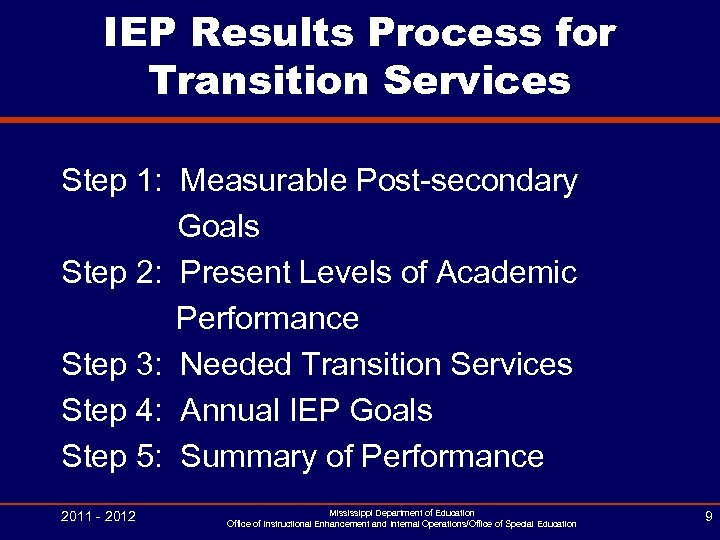 IEP Results Process for Transition Services

Step 1: Measurable Post-secondary Goals
Step 2: Present Levels of Academic Performance
Step 3: Needed Transition Services
Step 4: Annual IEP Goals
Step 5: Summary of Performance

2011 - 2012

Mississippi Department of Education
Office of Instructional Enhancement and Internal Operations/Office of Special Education

9